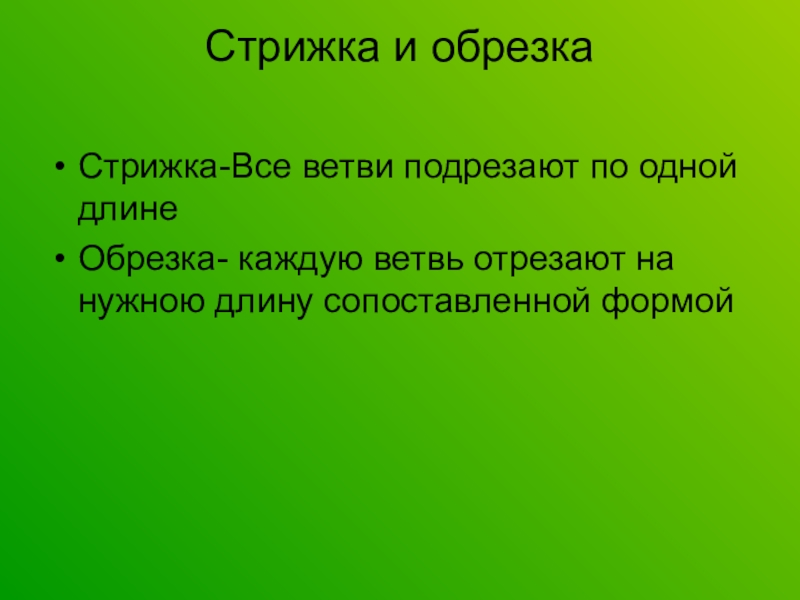 Стрижка и обрезка

• Стрижка-Все ветви подрезают по одной длине
• Обрезка- каждую ветвь отрезают на нужною длину сопоставленной формой